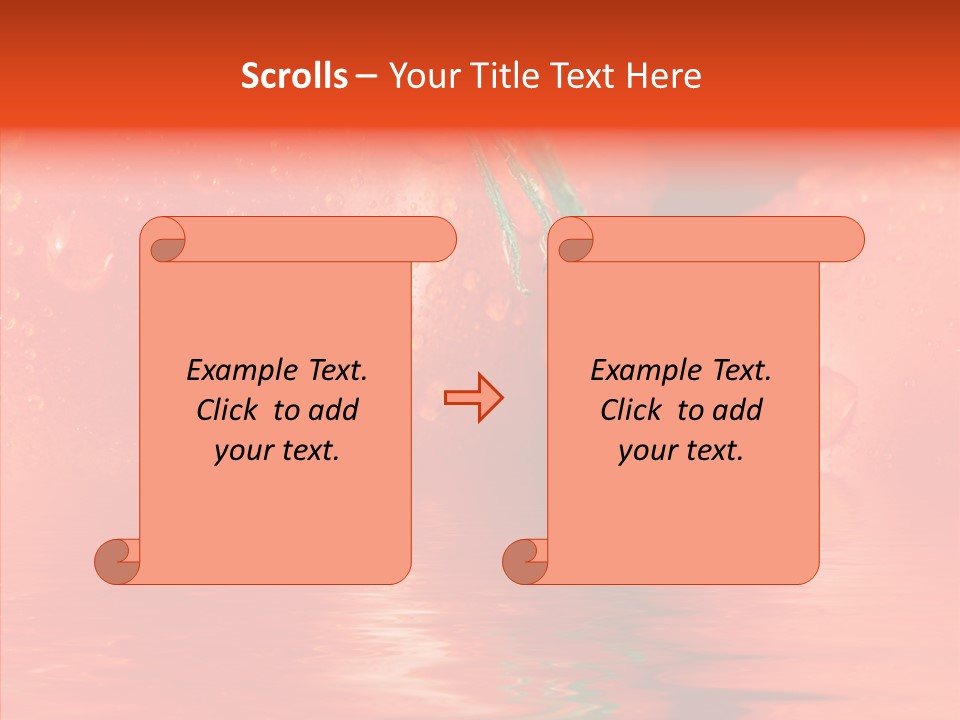 Scrolls – Your Title Text Here

Example Text. Click to add your text.

Example Text. Click to add your text.